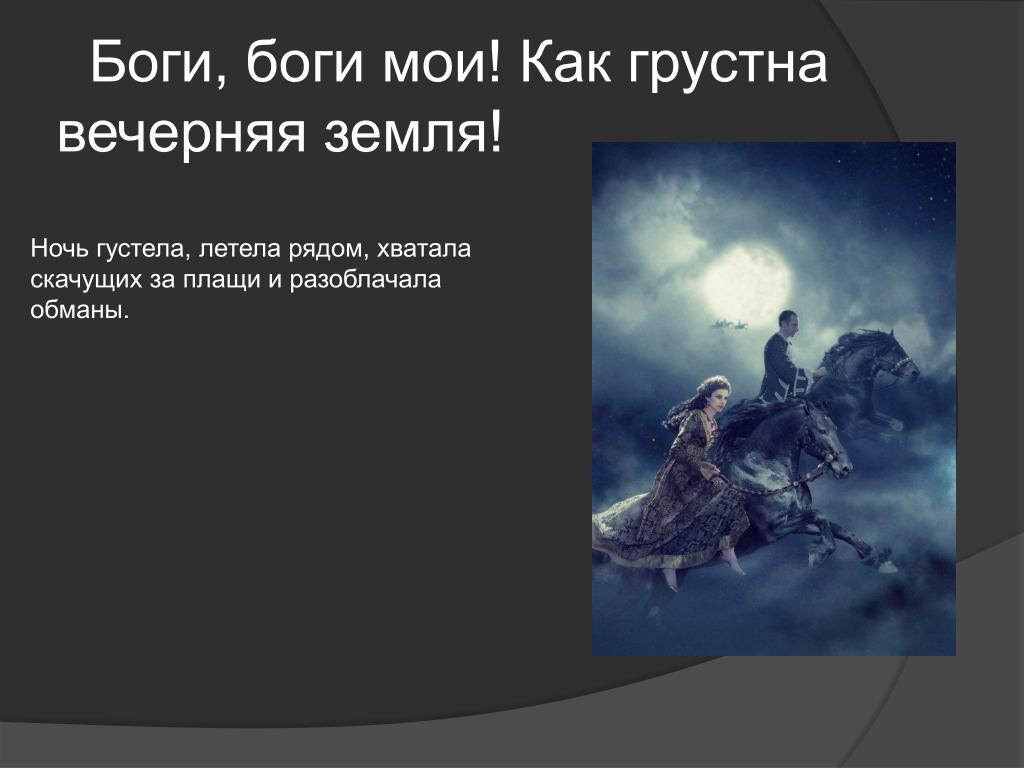 Боги, боги мои! Как грустна вечерняя земля!

Ночь густела, летела рядом, хватала скачущих за плащи и разоблачала обманы.